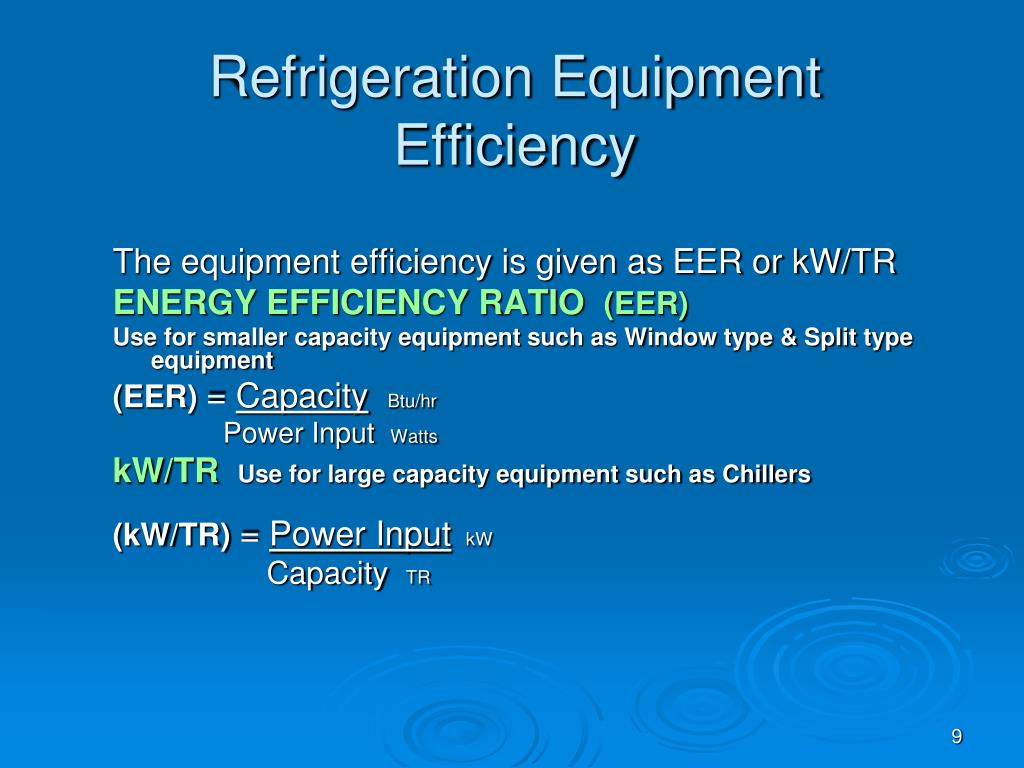 Refrigeration Equipment Efficiency

The equipment efficiency is given as EER or kW/TR

ENERGY EFFICIENCY RATIO (EER)

Use for smaller capacity equipment such as Window type & Split type equipment

(EER) = Capacity Btu/hr
Power Input Watts

kW/TR Use for large capacity equipment such as Chillers

(kW/TR) = Power Input kW
Capacity TR

9